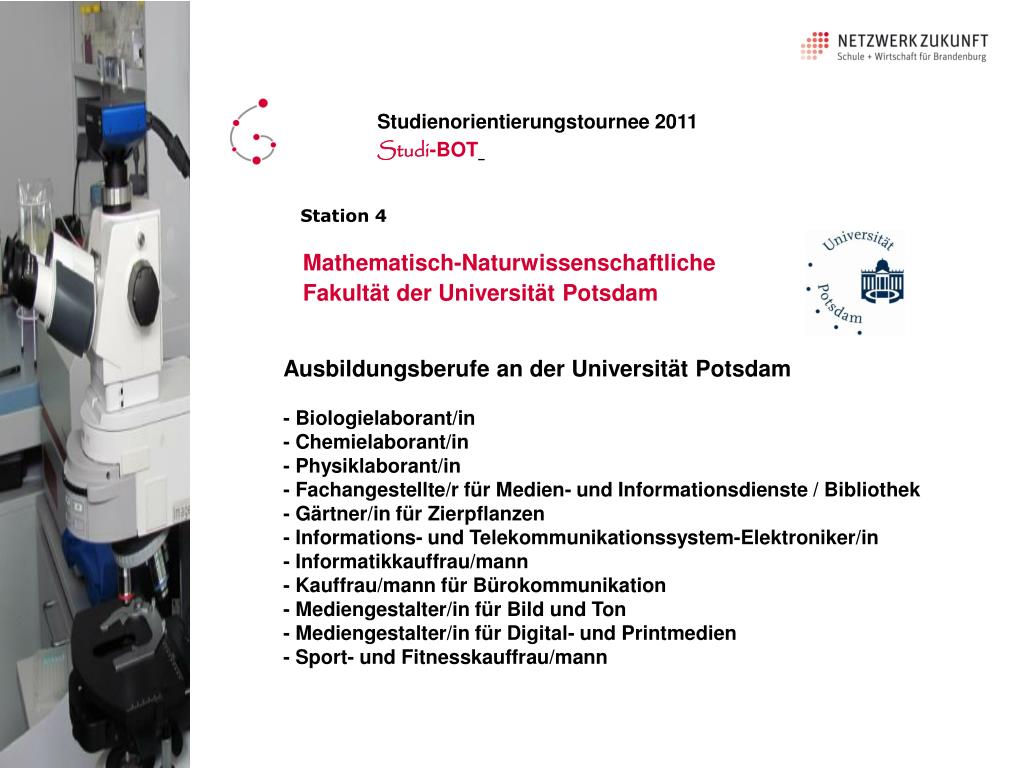 NETZWERK ZUKUNFT
Schule + Wirtschaft für Brandenburg

Studienorientierungstournee 2011
Studi-BOT

Station 4

Mathematisch-Naturwissenschaftliche Fakultät der Universität Potsdam

Universität Potsdam

Ausbildungsberufe an der Universität Potsdam

- Biologielaborant/in
- Chemielaborant/in
- Physiklaborant/in
- Fachangestellte/r für Medien- und Informationsdienste / Bibliothek
- Gärtner/in für Zierpflanzen
- Informations- und Telekommunikationssystem-Elektroniker/in
- Informatikkauffrau/mann
- Kauffrau/mann für Bürokommunikation
- Mediengestalter/in für Bild und Ton
- Mediengestalter/in für Digital- und Printmedien
- Sport- und Fitnesskauffrau/mann